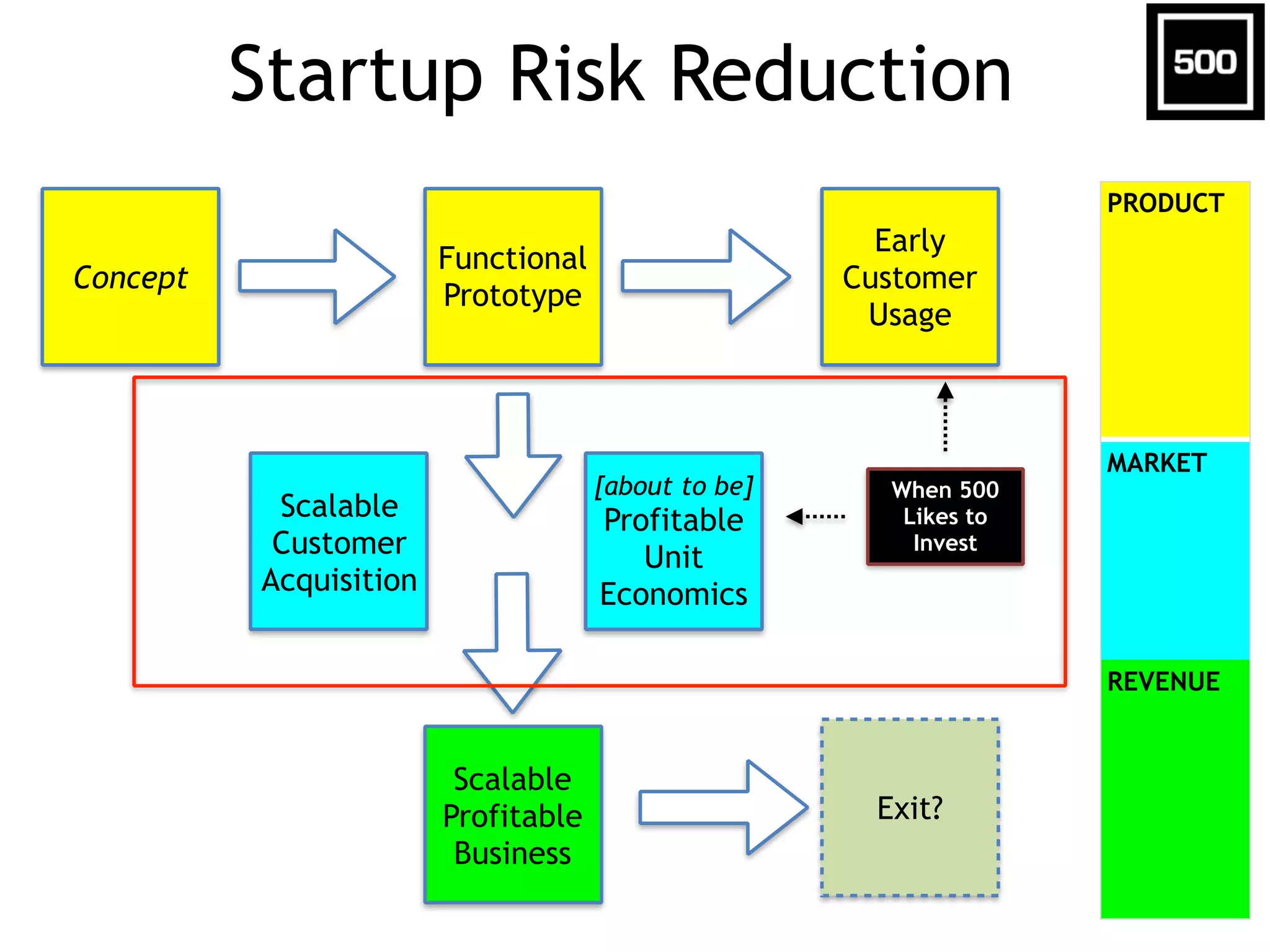 Startup Risk Reduction

500

Concept

Functional Prototype

Early Customer Usage

PRODUCT

Scalable Customer Acquisition

[about to be] Profitable Unit Economics

When 500 Likes to Invest

MARKET

Scalable Profitable Business

Exit?

REVENUE